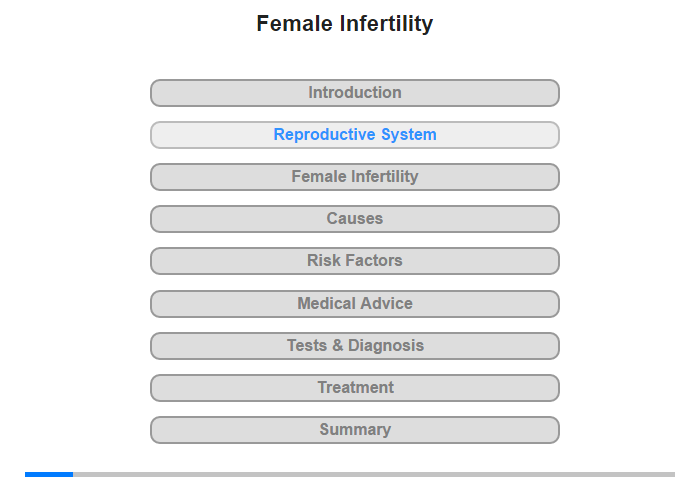 Female Infertility

Introduction

Reproductive System

Female Infertility

Causes

Risk Factors

Medical Advice

Tests & Diagnosis

Treatment

Summary